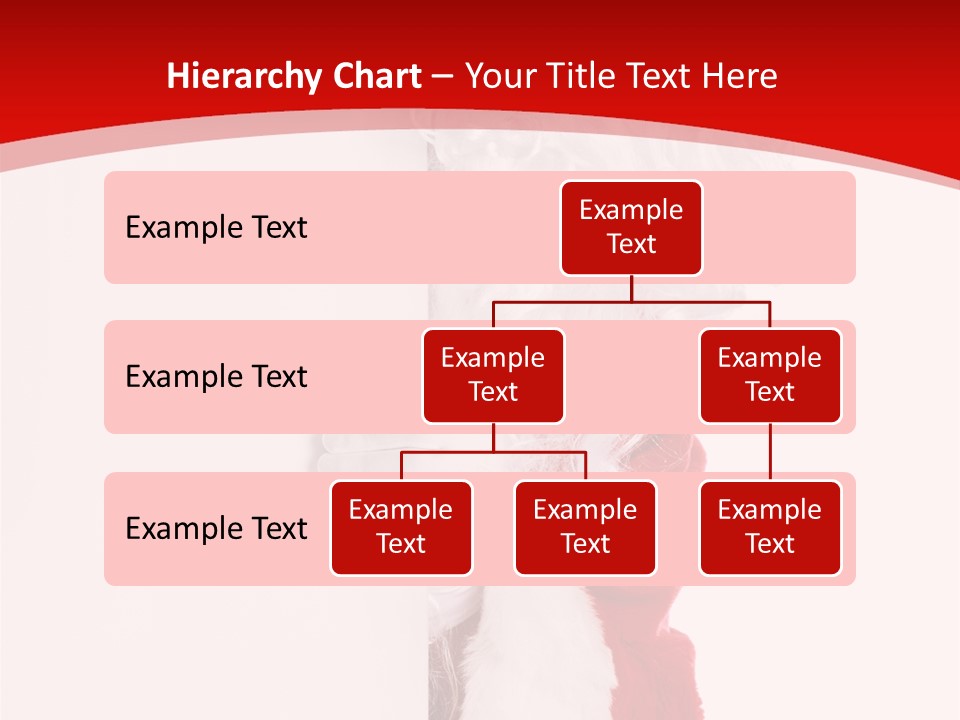 Hierarchy Chart – Your Title Text Here

Example Text

Example Text

Example Text

Example Text

Example Text

Example Text

Example Text

Example Text

Example Text